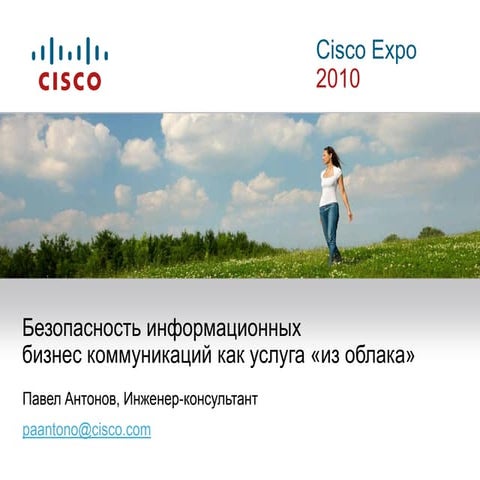 CISCO

Cisco Expo
2010

Безопасность информационных бизнес коммуникаций как услуга «из облака»

Павел Антонов, Инженер-консультант

paantono@cisco.com